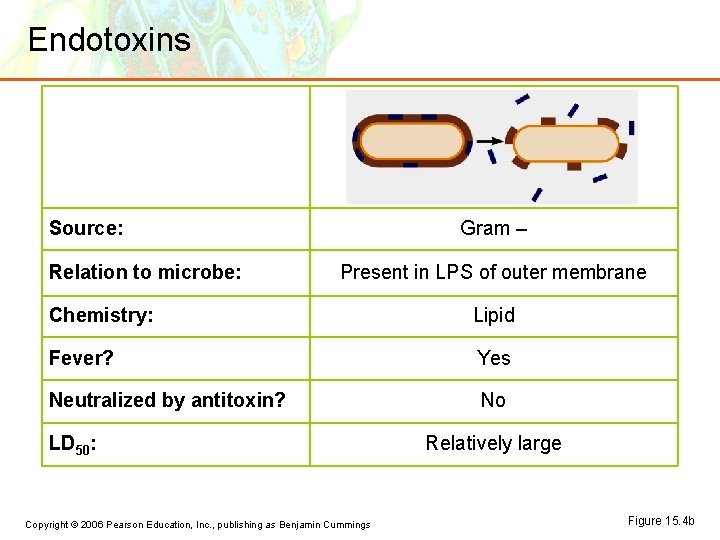 Endotoxins

| | |
|---|---|
| Source: | Gram – |
| Relation to microbe: | Present in LPS of outer membrane |
| Chemistry: | Lipid |
| Fever? | Yes |
| Neutralized by antitoxin? | No |
| $LD_{50}$: | Relatively large |

Copyright © 2006 Pearson Education, Inc., publishing as Benjamin Cummings

Figure 15.4b